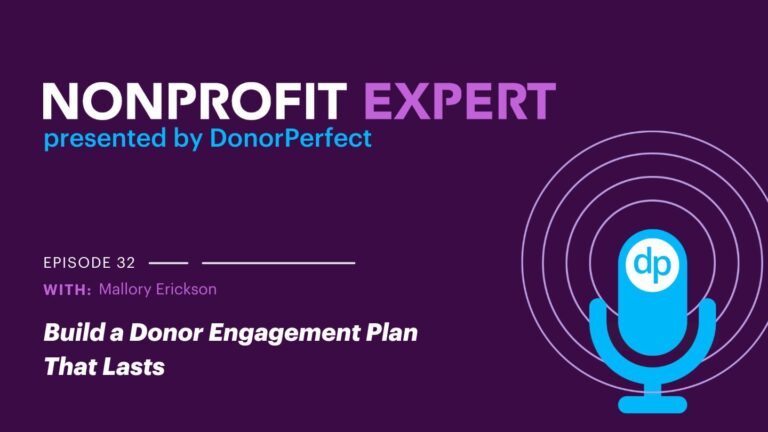 NONPROFIT EXPERT
presented by DonorPerfect

EPISODE 32
WITH: Mallory Erickson

Build a Donor Engagement Plan That Lasts

dp